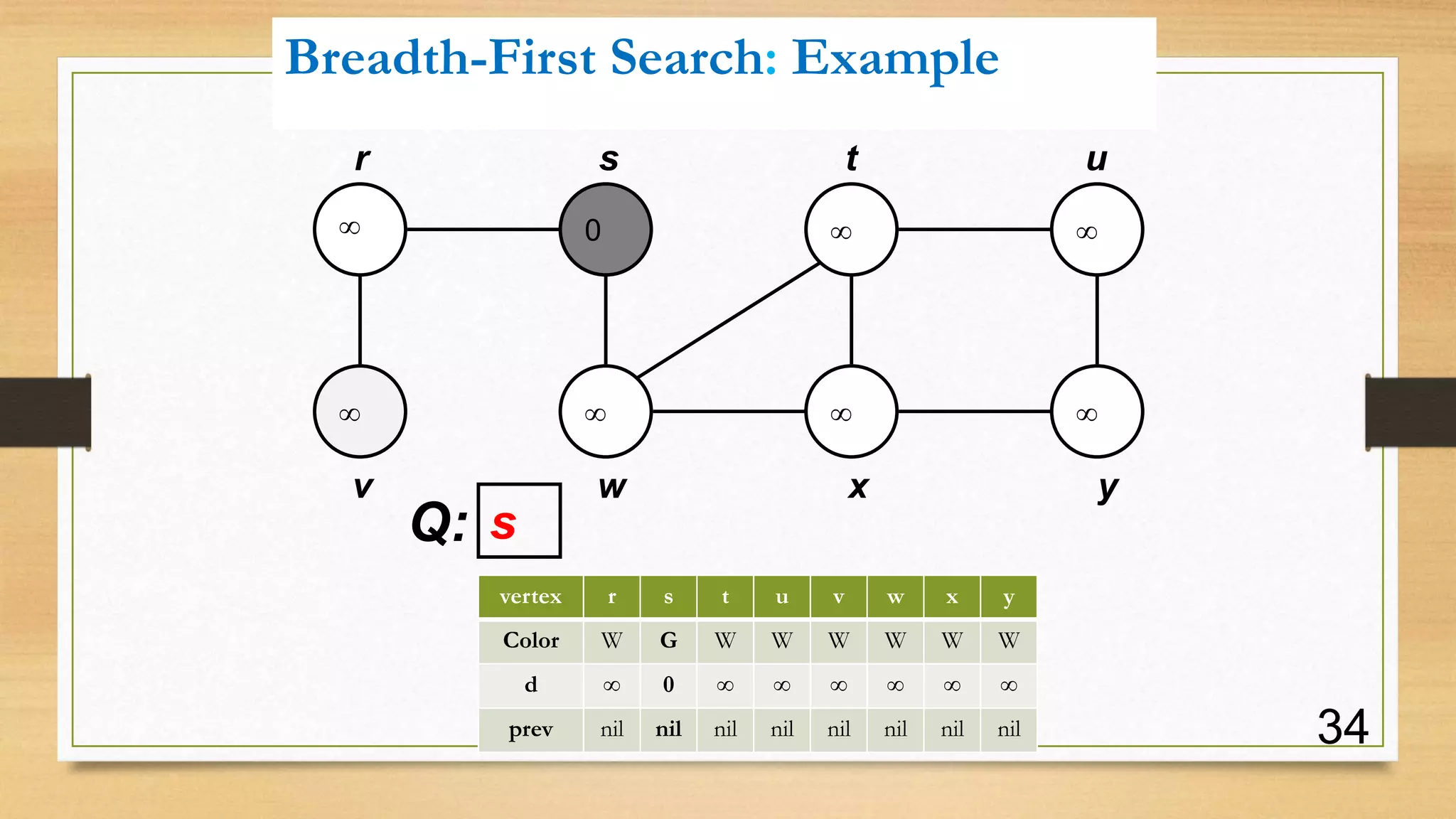 Breadth-First Search: Example

r s t u

$\infty$ 0 $\infty$ $\infty$

$\infty$ $\infty$ $\infty$ $\infty$

v w x y

Q: s

| vertex | r | s | t | u | v | w | x | y |
|---|---|---|---|---|---|---|---|---|
| Color | W | G | W | W | W | W | W | W |
| d | $\infty$ | 0 | $\infty$ | $\infty$ | $\infty$ | $\infty$ | $\infty$ | $\infty$ |
| prev | nil | nil | nil | nil | nil | nil | nil | nil |

34